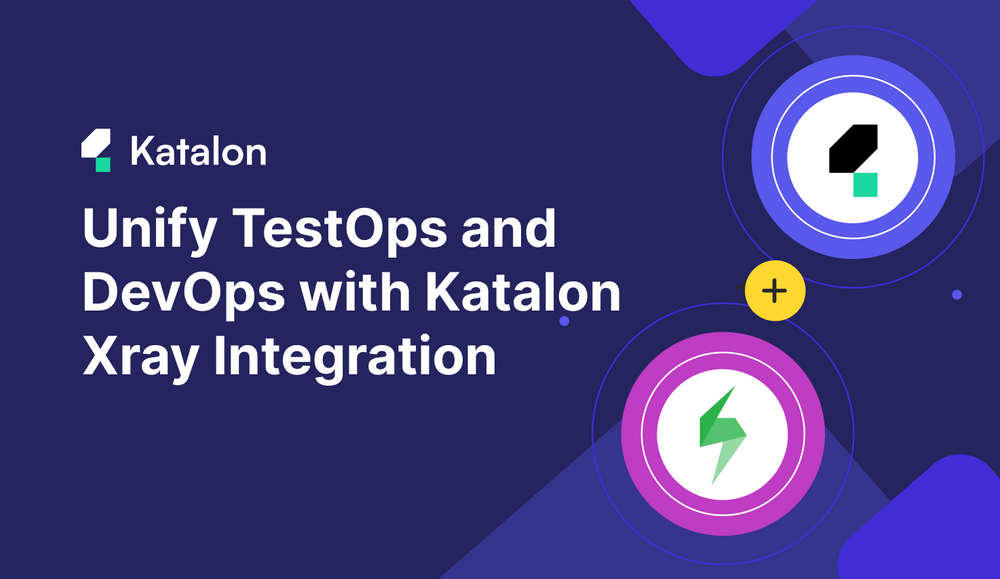 Katalon

Unify TestOps and DevOps with Katalon Xray Integration

+